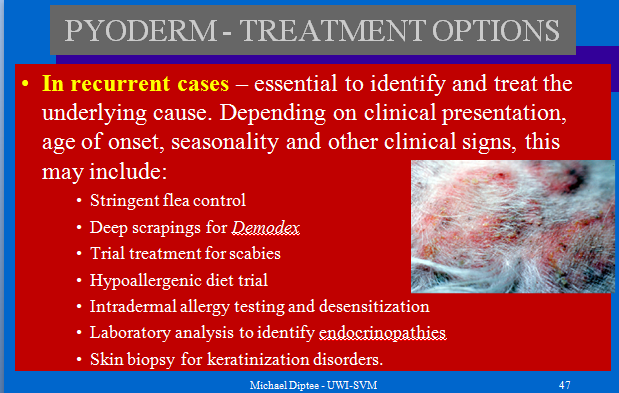 PYODERM - TREATMENT OPTIONS

• In recurrent cases – essential to identify and treat the underlying cause. Depending on clinical presentation, age of onset, seasonality and other clinical signs, this may include:

• Stringent flea control
• Deep scrapings for Demodex
• Trial treatment for scabies
• Hypoallergenic diet trial
• Intradermal allergy testing and desensitization
• Laboratory analysis to identify endocrinopathies
• Skin biopsy for keratinization disorders.

Michael Diptee - UWI-SVM

47